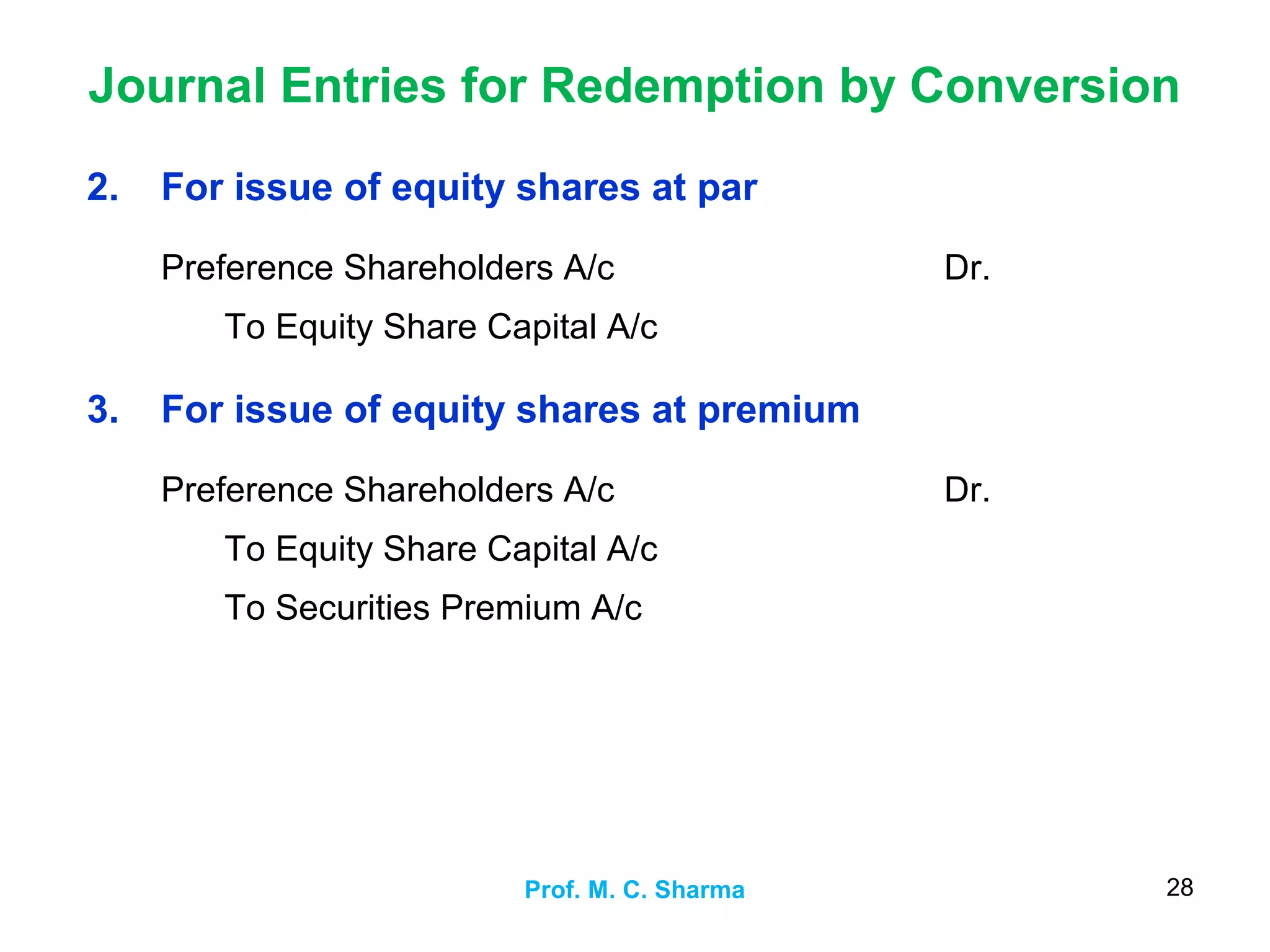 Journal Entries for Redemption by Conversion

2. For issue of equity shares at par

Preference Shareholders A/c Dr.

To Equity Share Capital A/c

3. For issue of equity shares at premium

Preference Shareholders A/c Dr.

To Equity Share Capital A/c

To Securities Premium A/c

Prof. M. C. Sharma

28